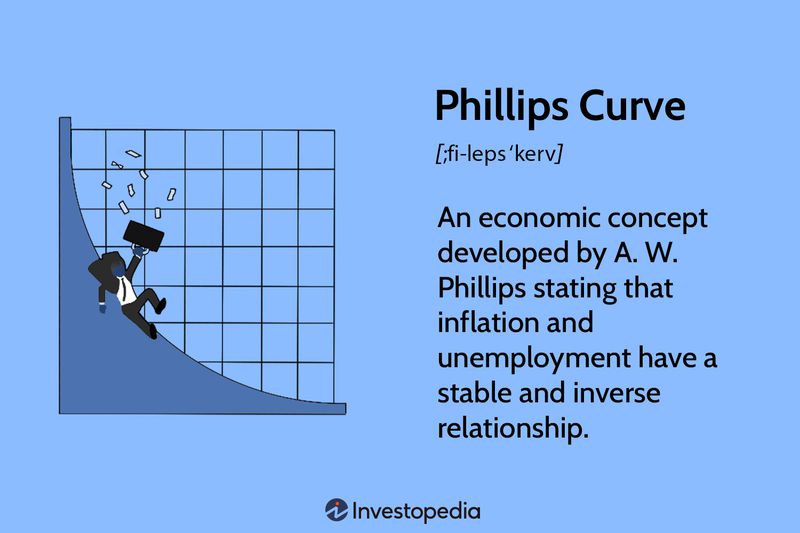 Phillips Curve

[;fi-leps ʻkerv]

An economic concept developed by A. W. Phillips stating that inflation and unemployment have a stable and inverse relationship.

Investopedia